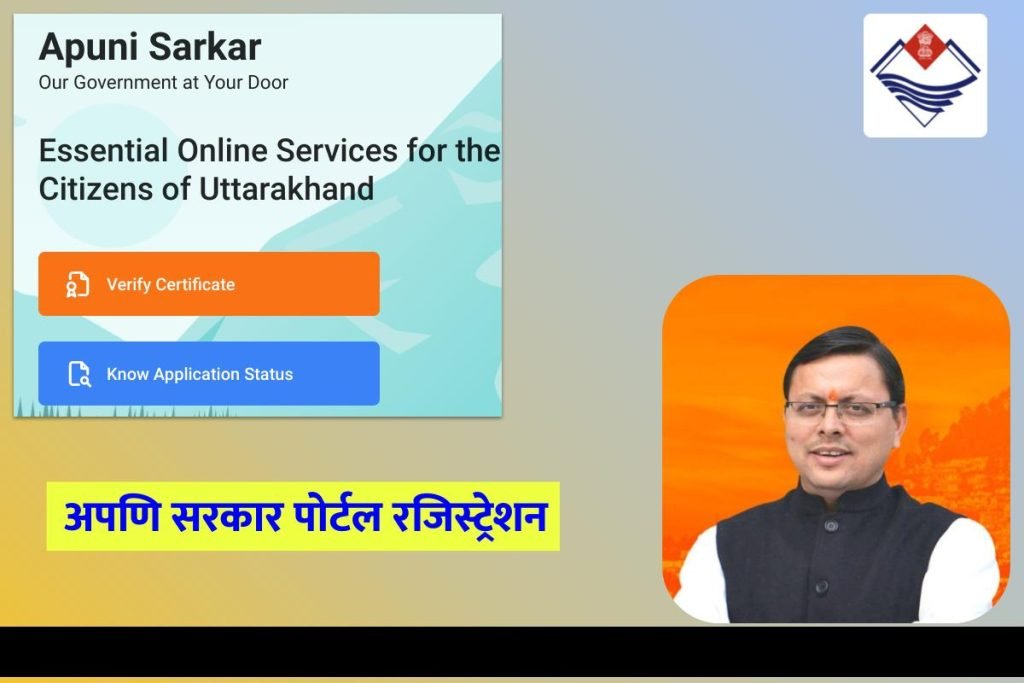 Apuni Sarkar
Our Government at Your Door

Essential Online Services for the Citizens of Uttarakhand

Verify Certificate

Know Application Status

अपणि सरकार पोर्टल रजिस्ट्रेशन